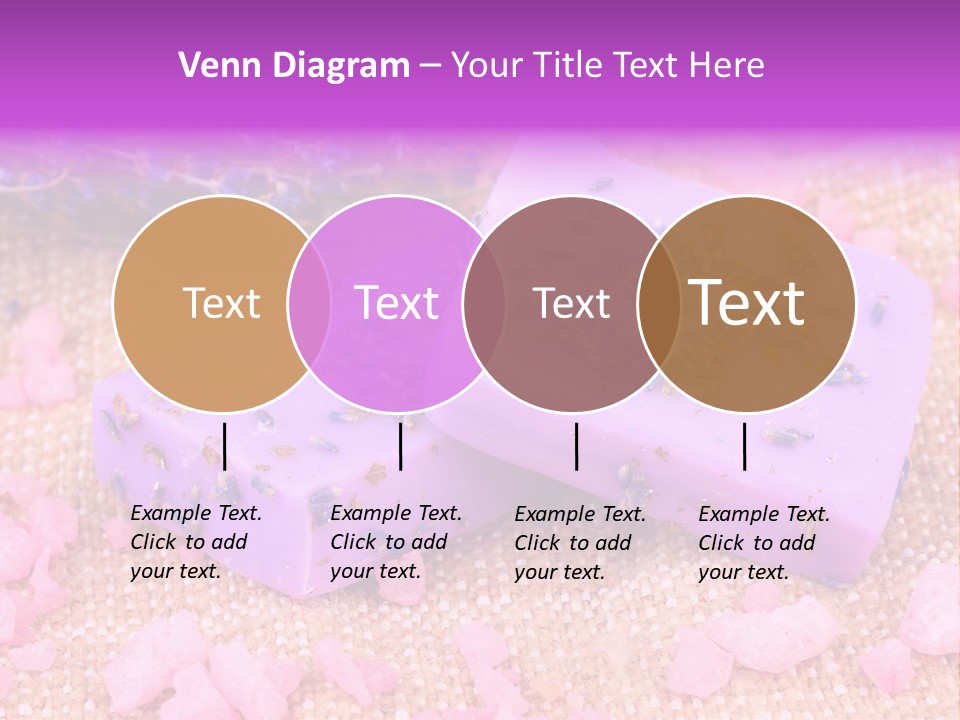 Venn Diagram – Your Title Text Here

Text

Text

Text

Text

Example Text. Click to add your text.

Example Text. Click to add your text.

Example Text. Click to add your text.

Example Text. Click to add your text.